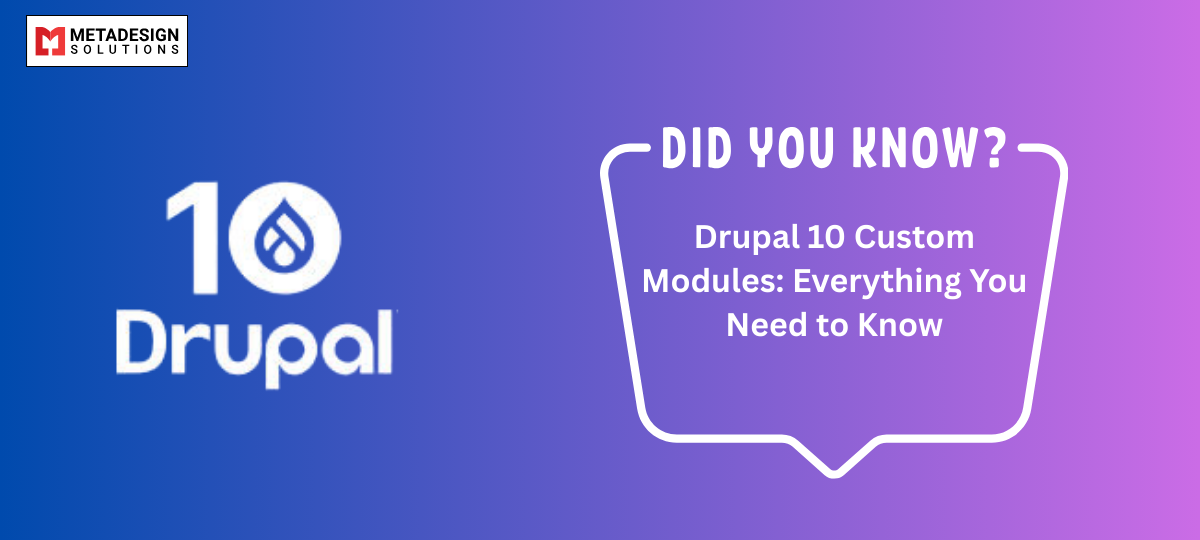 METADESIGN SOLUTIONS

10 Drupal

DID YOU KNOW?

Drupal 10 Custom Modules: Everything You Need to Know